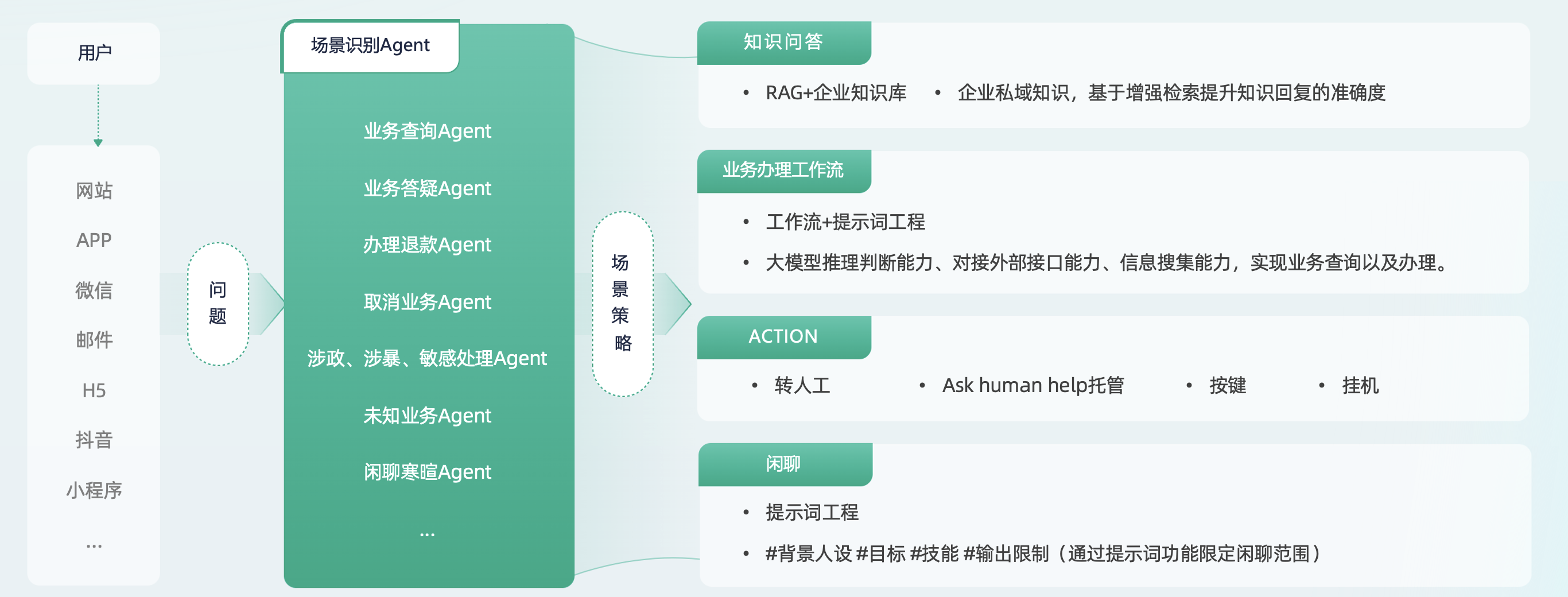 用户

网站
APP
微信
邮件
H5
抖音
小程序
...

问题

场景识别Agent

业务查询Agent
业务答疑Agent
办理退款Agent
取消业务Agent
涉政、涉暴、敏感处理Agent
未知业务Agent
闲聊寒暄Agent
...

场景策略

知识问答
• RAG+企业知识库 • 企业私域知识，基于增强检索提升知识回复的准确度

业务办理工作流
• 工作流+提示词工程
• 大模型推理判断能力、对接外部接口能力、信息搜集能力，实现业务查询以及办理。

ACTION
• 转人工 • Ask human help托管 • 按键 • 挂机

闲聊
• 提示词工程
• #背景人设 #目标 #技能 #输出限制（通过提示词功能限定闲聊范围）